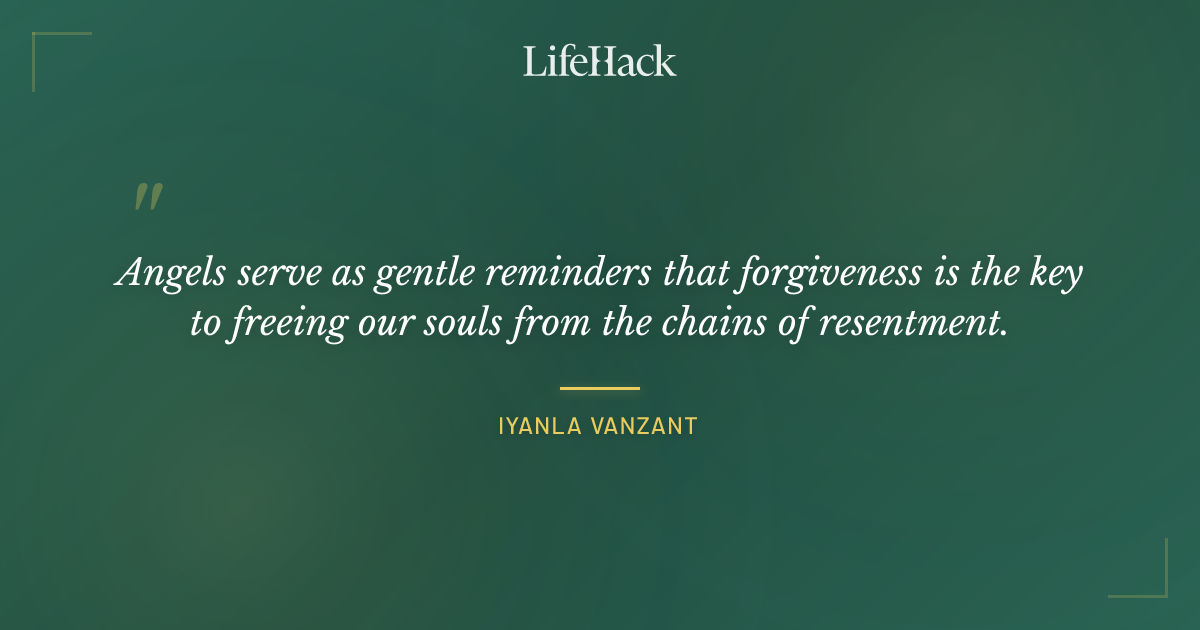 LifeHack

"

Angels serve as gentle reminders that forgiveness is the key to freeing our souls from the chains of resentment.

IYANLA VANZANT